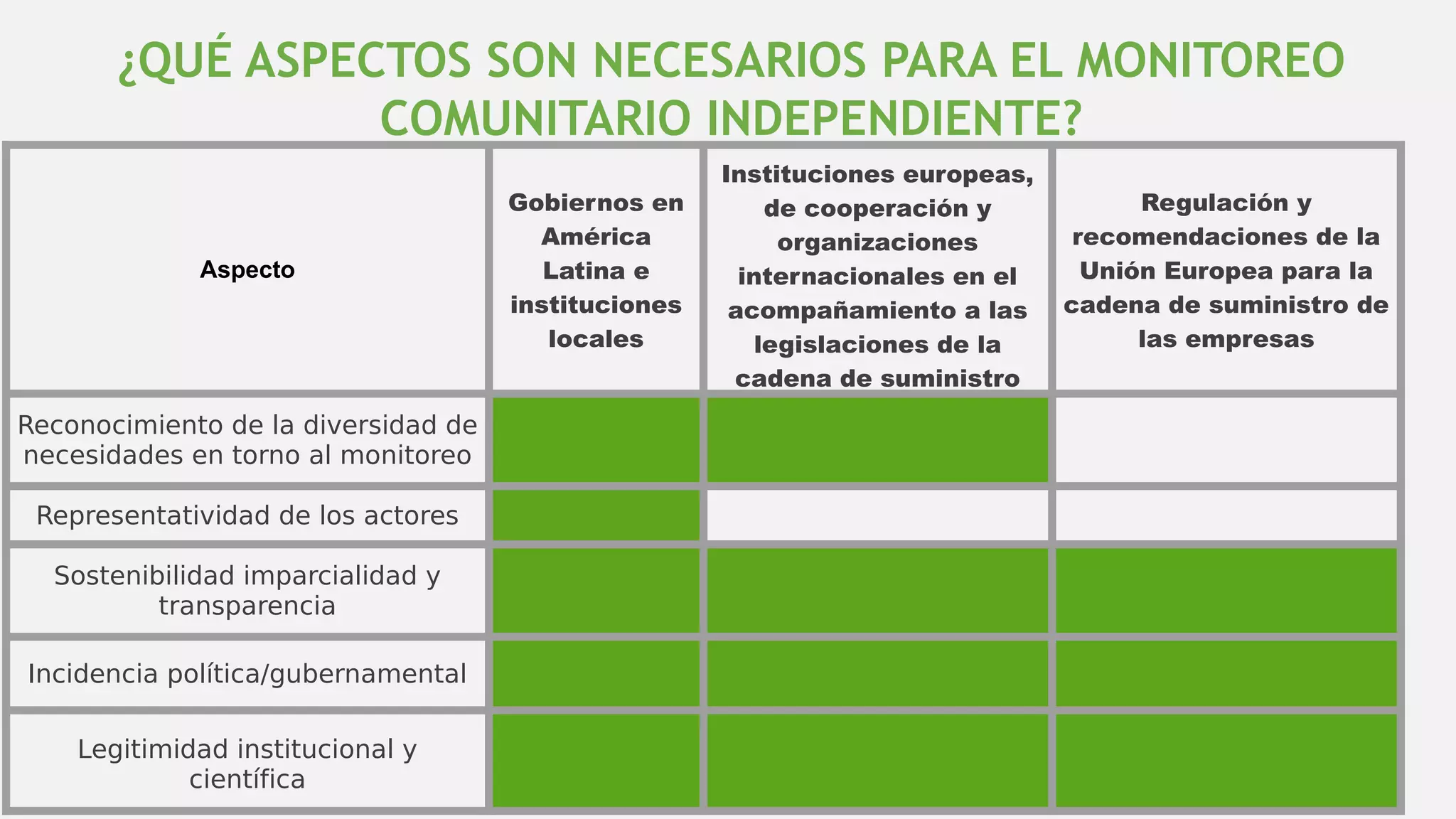 ¿QUÉ ASPECTOS SON NECESARIOS PARA EL MONITOREO COMUNITARIO INDEPENDIENTE?

| Aspecto | Gobiernos en América Latina e instituciones locales | Instituciones europeas, de cooperación y organizaciones internacionales en el acompañamiento a las legislaciones de la cadena de suministro | Regulación y recomendaciones de la Unión Europea para la cadena de suministro de las empresas |
|---|---|---|---|
| Reconocimiento de la diversidad de necesidades en torno al monitoreo | | | |
| Representatividad de los actores | | | |
| Sostenibilidad imparcialidad y transparencia | | | |
| Incidencia política/gubernamental | | | |
| Legitimidad institucional y científica | | | |